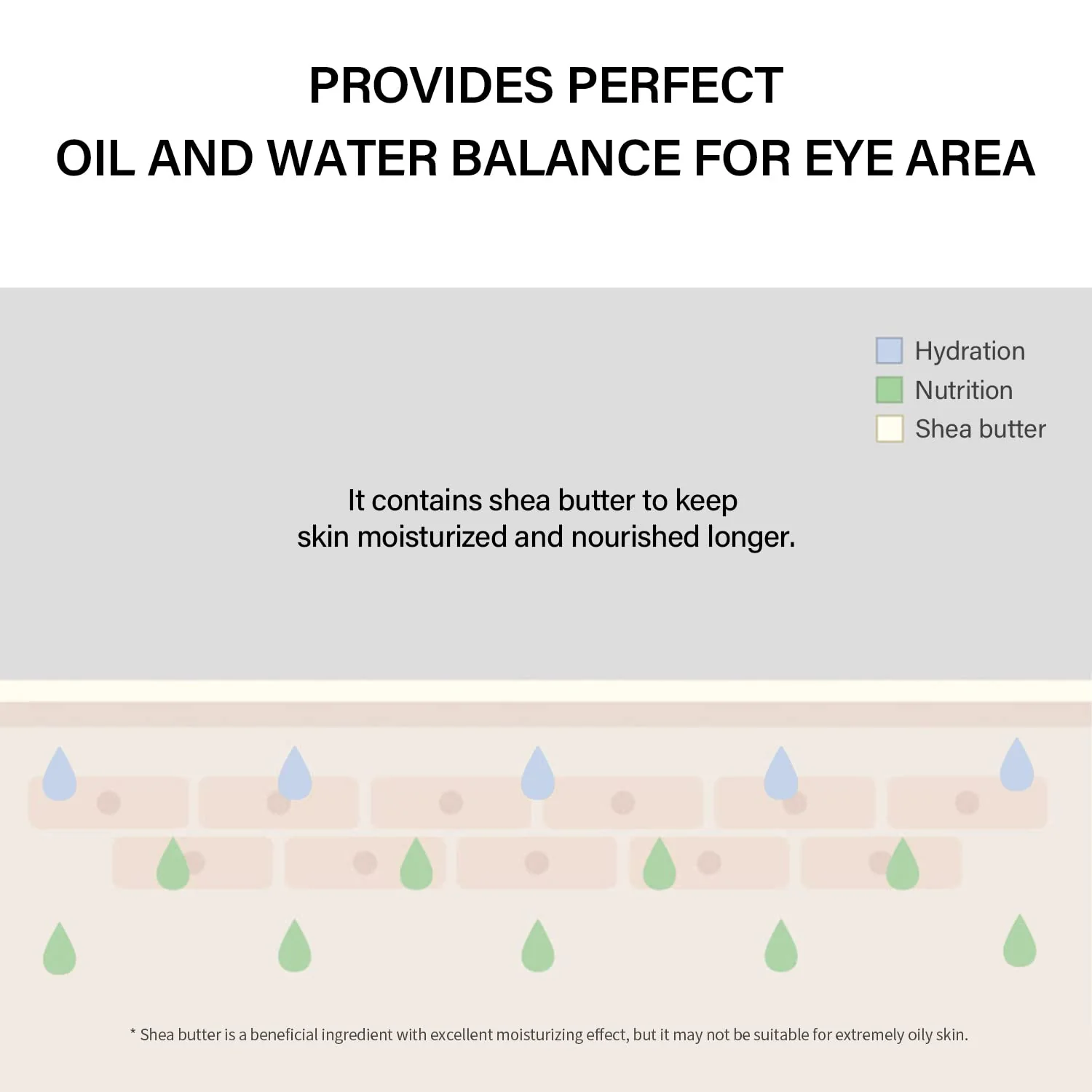 PROVIDES PERFECT
OIL AND WATER BALANCE FOR EYE AREA

Hydration
Nutrition
Shea butter

It contains shea butter to keep skin moisturized and nourished longer.

* Shea butter is a beneficial ingredient with excellent moisturizing effect, but it may not be suitable for extremely oily skin.